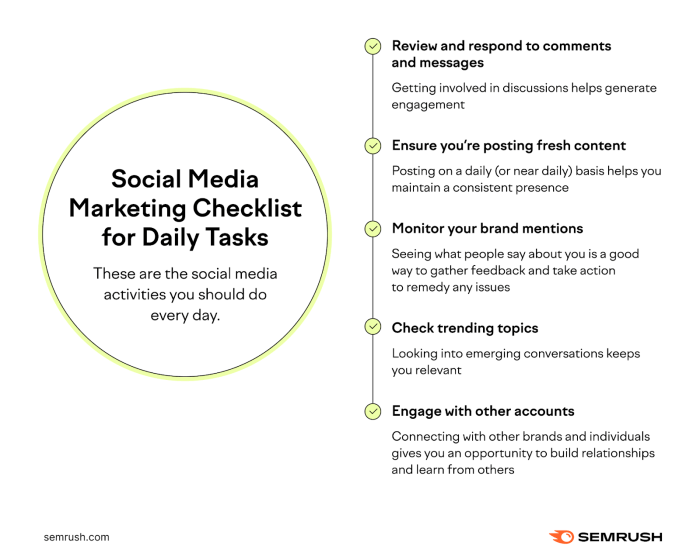 Social Media Marketing Checklist for Daily Tasks

These are the social media activities you should do every day.

Review and respond to comments and messages

Getting involved in discussions helps generate engagement

Ensure you're posting fresh content

Posting on a daily (or near daily) basis helps you maintain a consistent presence

Monitor your brand mentions

Seeing what people say about you is a good way to gather feedback and take action to remedy any issues

Check trending topics

Looking into emerging conversations keeps you relevant

Engage with other accounts

Connecting with other brands and individuals gives you an opportunity to build relationships and learn from others

semrush.com

SEMRUSH